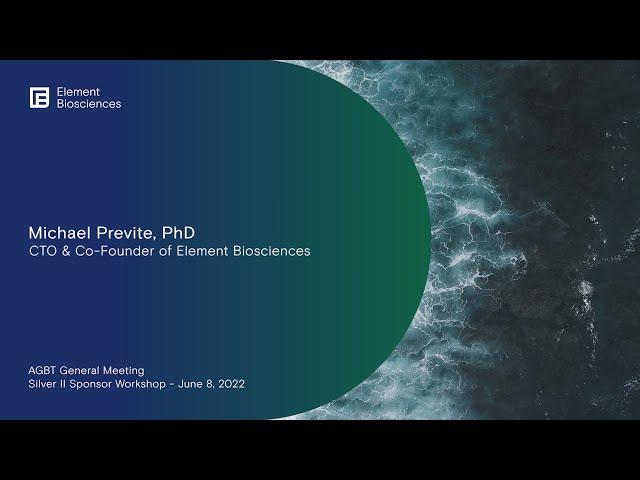 Element Biosciences

Michael Previte, PhD
CTO & Co-Founder of Element Biosciences

AGBT General Meeting
Silver II Sponsor Workshop - June 8, 2022